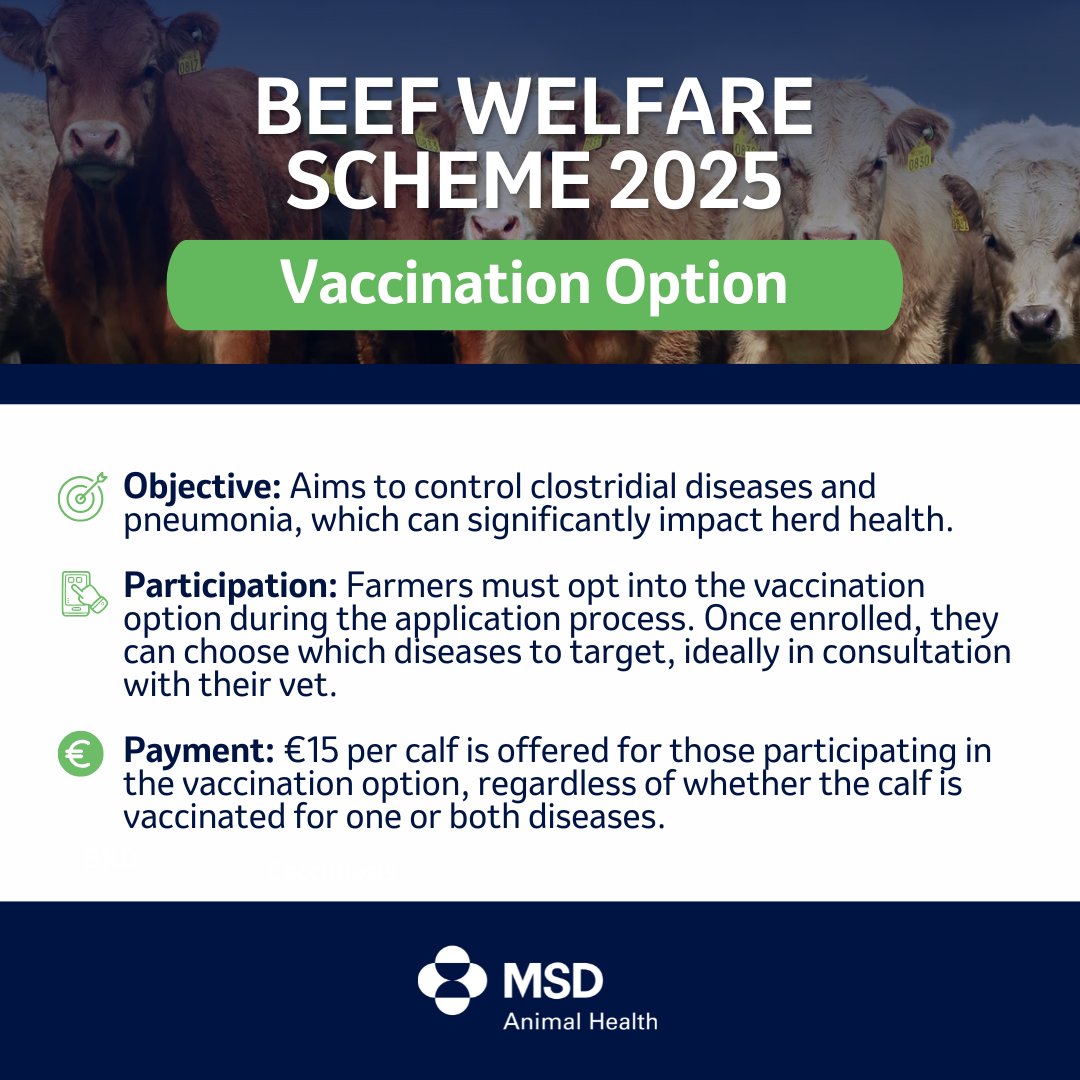 BEEF WELFARE SCHEME 2025

Vaccination Option

Objective: Aims to control clostridial diseases and pneumonia, which can significantly impact herd health.

Participation: Farmers must opt into the vaccination option during the application process. Once enrolled, they can choose which diseases to target, ideally in consultation with their vet.

Payment: €15 per calf is offered for those participating in the vaccination option, regardless of whether the calf is vaccinated for one or both diseases.

MSD
Animal Health